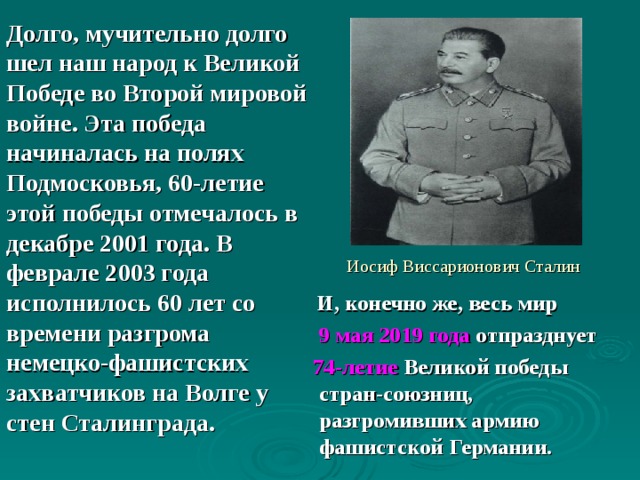 Долго, мучительно долго шел наш народ к Великой Победе во Второй мировой войне. Эта победа начиналась на полях Подмосковья, 60-летие этой победы отмечалось в декабре 2001 года. В феврале 2003 года исполнилось 60 лет со времени разгрома немецко-фашистских захватчиков на Волге у стен Сталинграда.

Иосиф Виссарионович Сталин

И, конечно же, весь мир 9 мая 2019 года отпразднует 74-летие Великой победы стран-союзниц, разгромивших армию фашистской Германии.